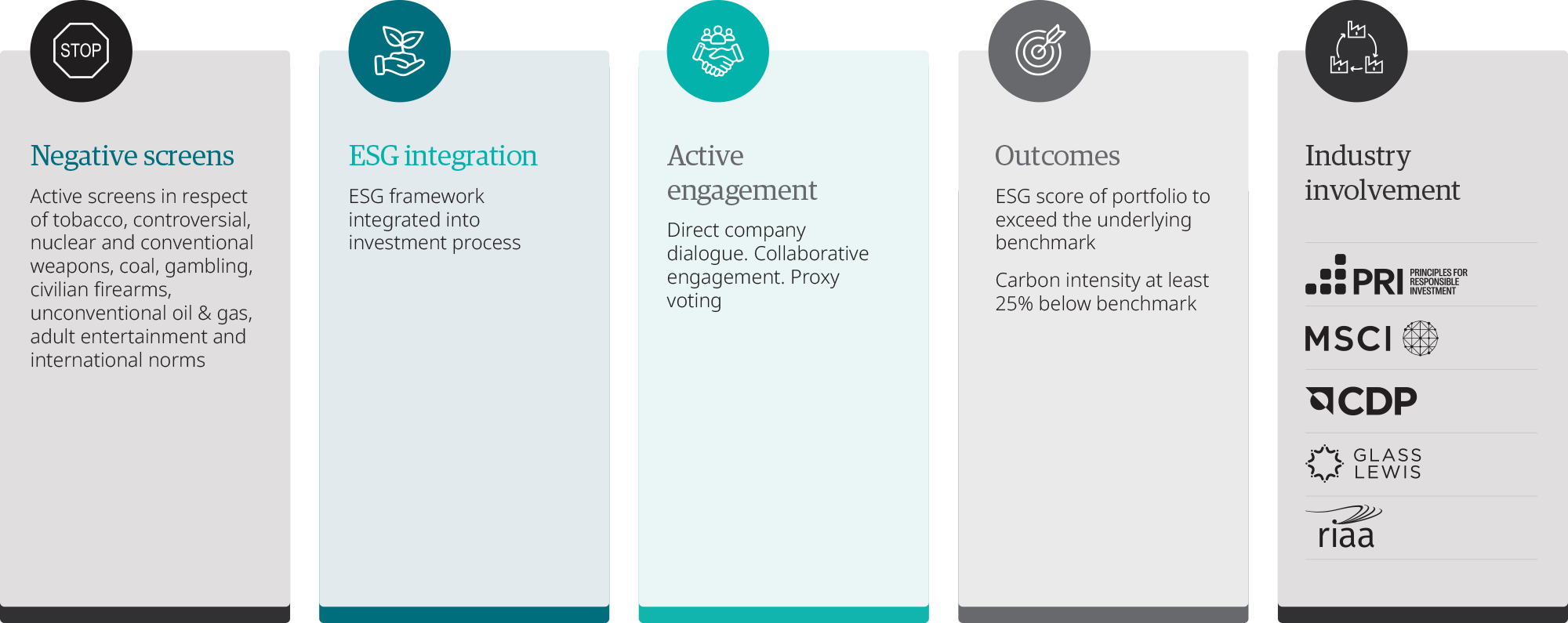 STOP

Negative screens

Active screens in respect of tobacco, controversial, nuclear and conventional weapons, coal, gambling, civilian firearms, unconventional oil & gas, adult entertainment and international norms

ESG integration

ESG framework integrated into investment process

Active engagement

Direct company dialogue. Collaborative engagement. Proxy voting

Outcomes

ESG score of portfolio to exceed the underlying benchmark

Carbon intensity at least 25% below benchmark

Industry involvement

PRI PRINCIPLES FOR RESPONSIBLE INVESTMENT

MSCI

CDP

GLASS LEWIS

riaa